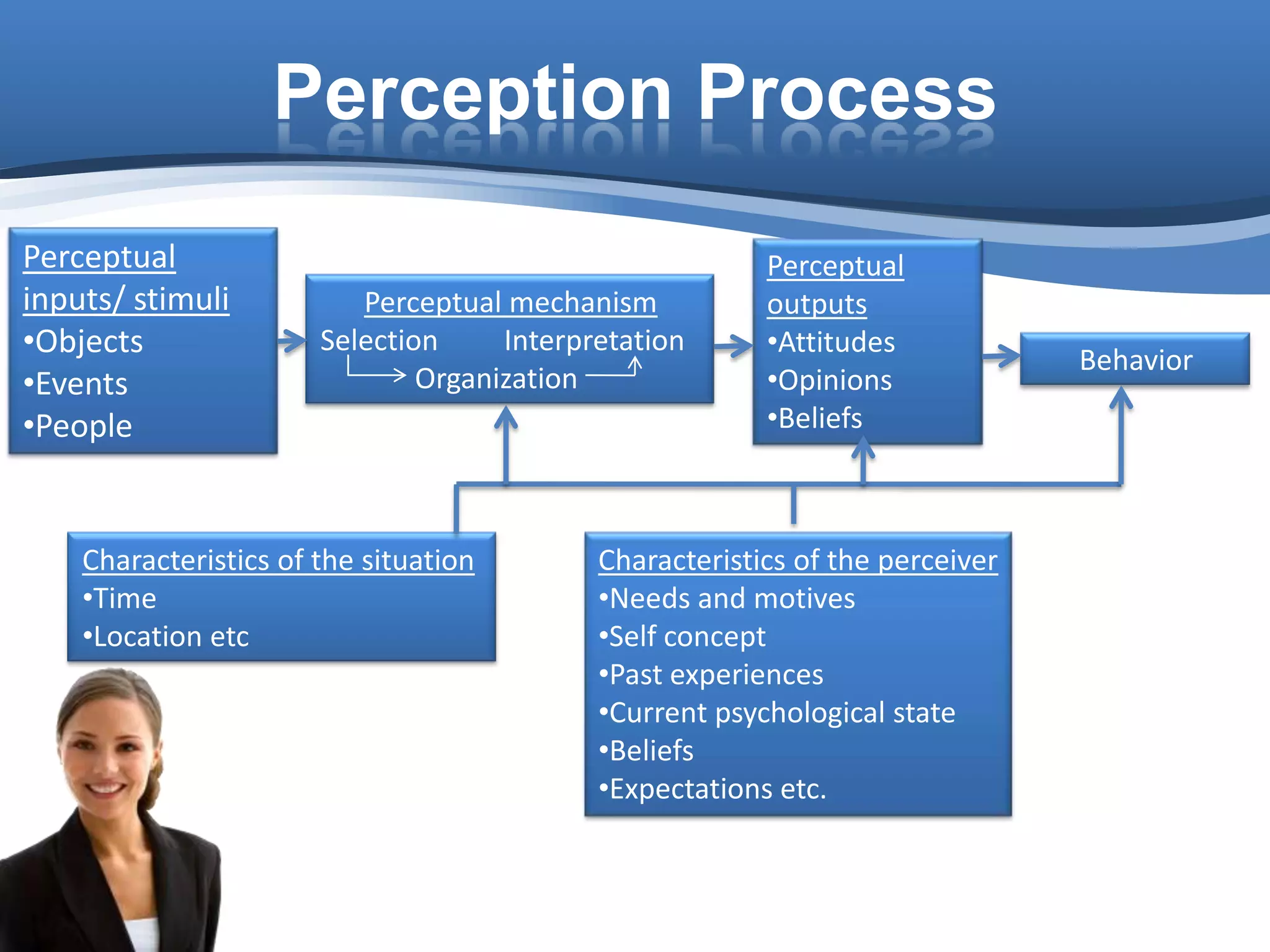 Perception Process

Perceptual inputs/ stimuli
•Objects
•Events
•People

Perceptual mechanism
Selection Interpretation
Organization

Perceptual outputs
•Attitudes
•Opinions
•Beliefs

Behavior

Characteristics of the situation
•Time
•Location etc

Characteristics of the perceiver
•Needs and motives
•Self concept
•Past experiences
•Current psychological state
•Beliefs
•Expectations etc.